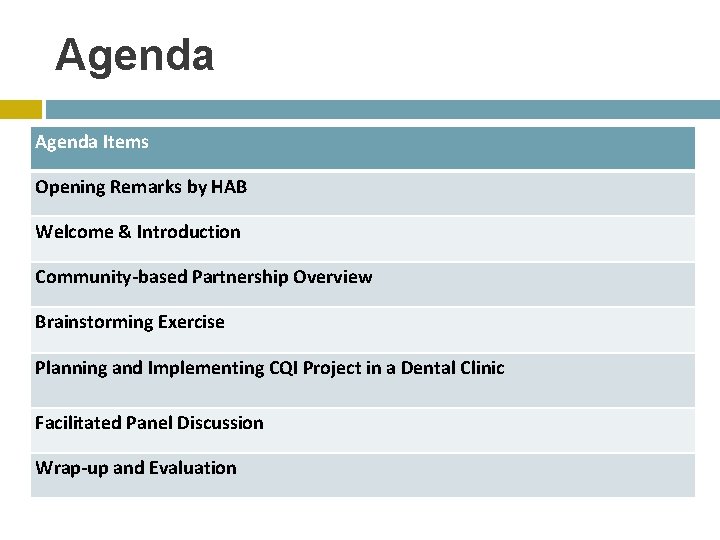 Agenda

| Agenda Items |
|---|
| Opening Remarks by HAB |
| Welcome & Introduction |
| Community-based Partnership Overview |
| Brainstorming Exercise |
| Planning and Implementing CQI Project in a Dental Clinic |
| Facilitated Panel Discussion |
| Wrap-up and Evaluation |